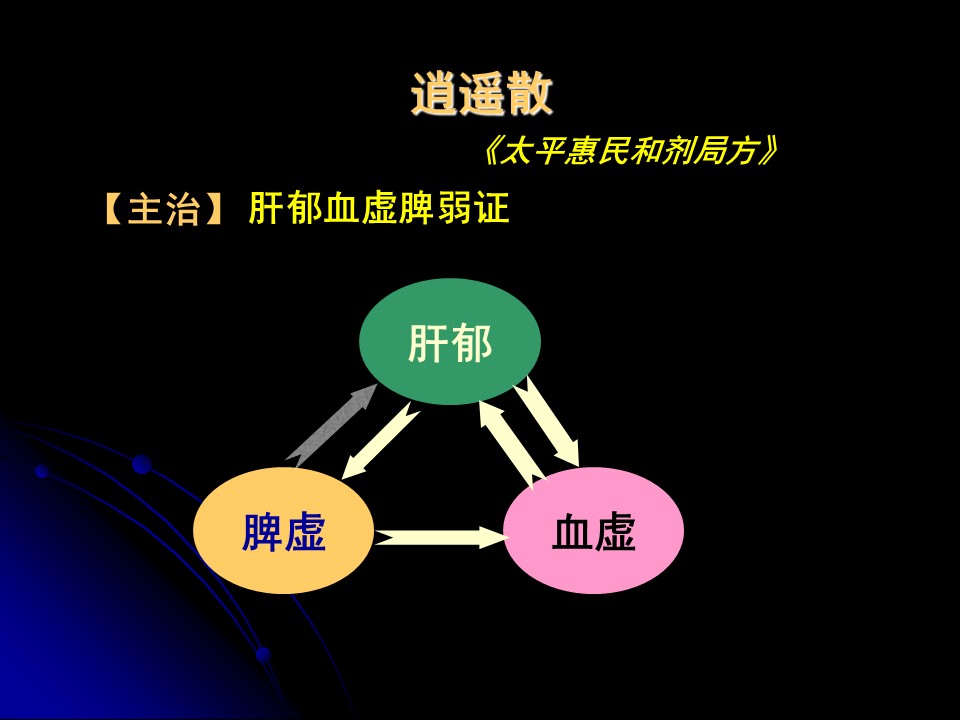 逍遥散

《太平惠民和剂局方》

【主治】 肝郁血虚脾弱证

肝郁

脾虚

血虚